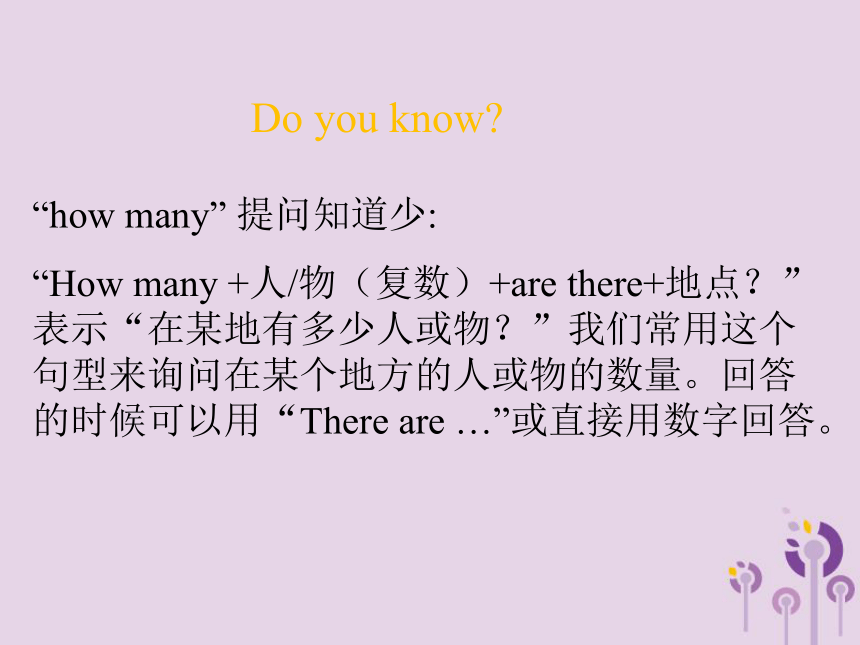 Do you know?

“how many” 提问知道少:

“How many +人/物（复数）+are there+地点？”表示“在某地有多少人或物？”我们常用这个句型来询问在某个地方的人或物的数量。回答的时候可以用“There are …”或直接用数字回答。